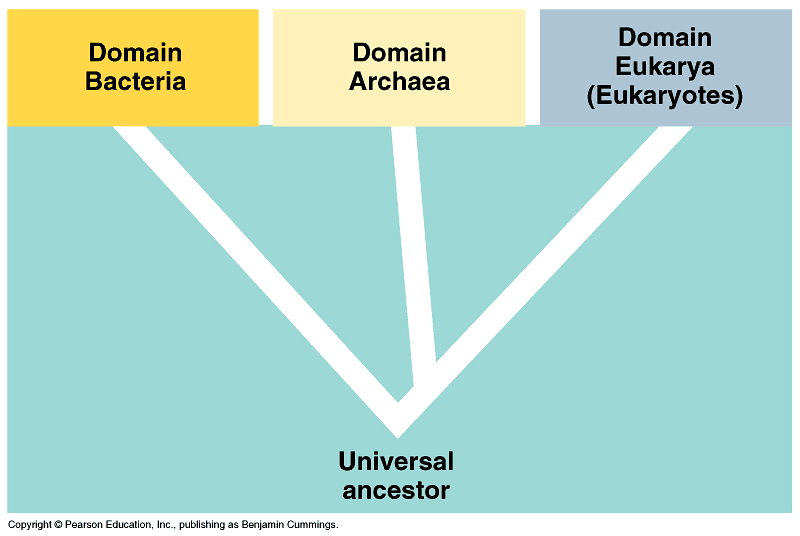 Domain Bacteria

Domain Archaea

Domain Eukarya (Eukaryotes)

Universal ancestor

Copyright © Pearson Education, Inc., publishing as Benjamin Cummings.